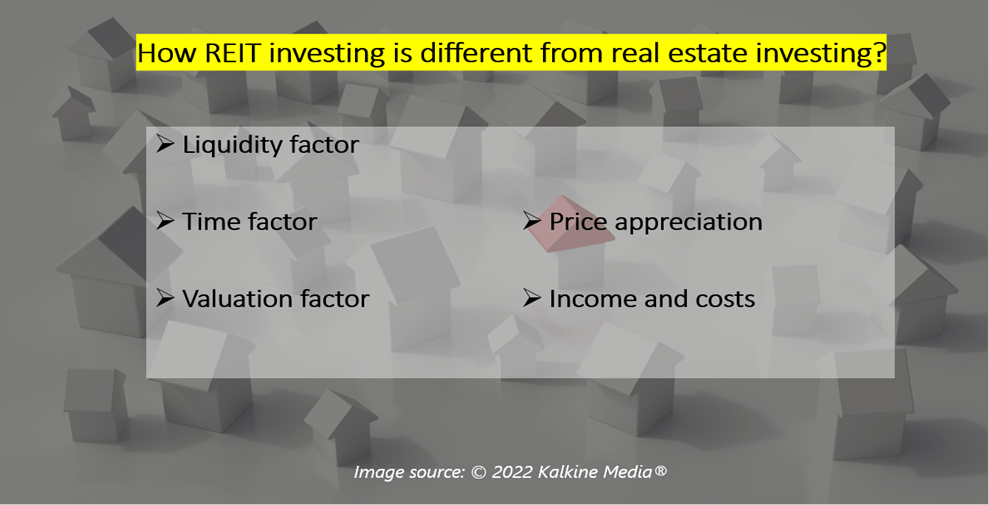 How REIT investing is different from real estate investing?

➢ Liquidity factor

➢ Time factor

➢ Valuation factor

➢ Price appreciation

➢ Income and costs

Image source: © 2022 Kalkine Media®